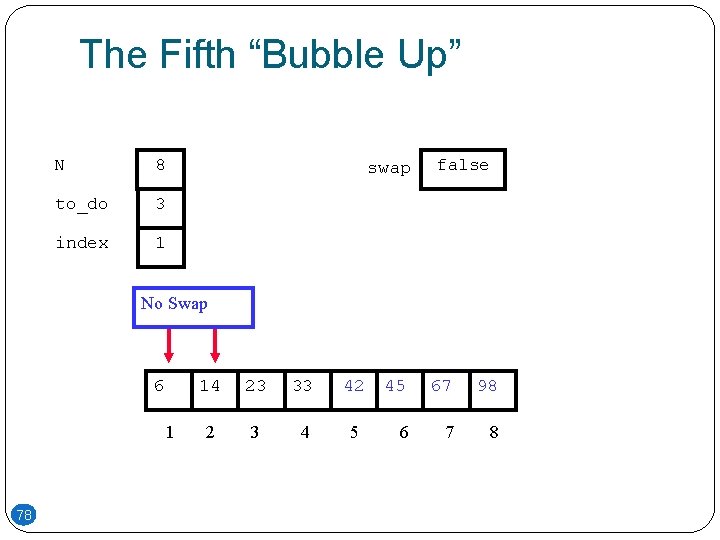 The Fifth “Bubble Up”

N 8

to_do 3

index 1

swap false

No Swap

| 6 | 14 | 23 | 33 | 42 | 45 | 67 | 98 |
|---|---|---|---|---|---|---|---|
| 1 | 2 | 3 | 4 | 5 | 6 | 7 | 8 |

78